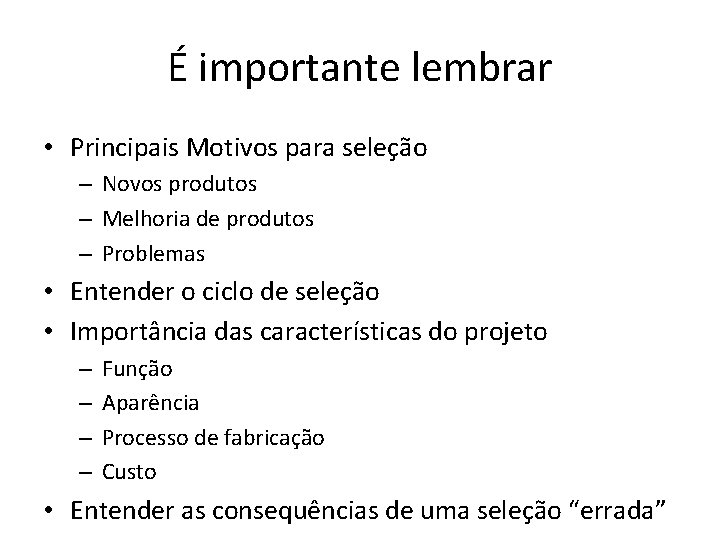 É importante lembrar

• Principais Motivos para seleção
– Novos produtos
– Melhoria de produtos
– Problemas
• Entender o ciclo de seleção
• Importância das características do projeto
– Função
– Aparência
– Processo de fabricação
– Custo
• Entender as consequências de uma seleção “errada”